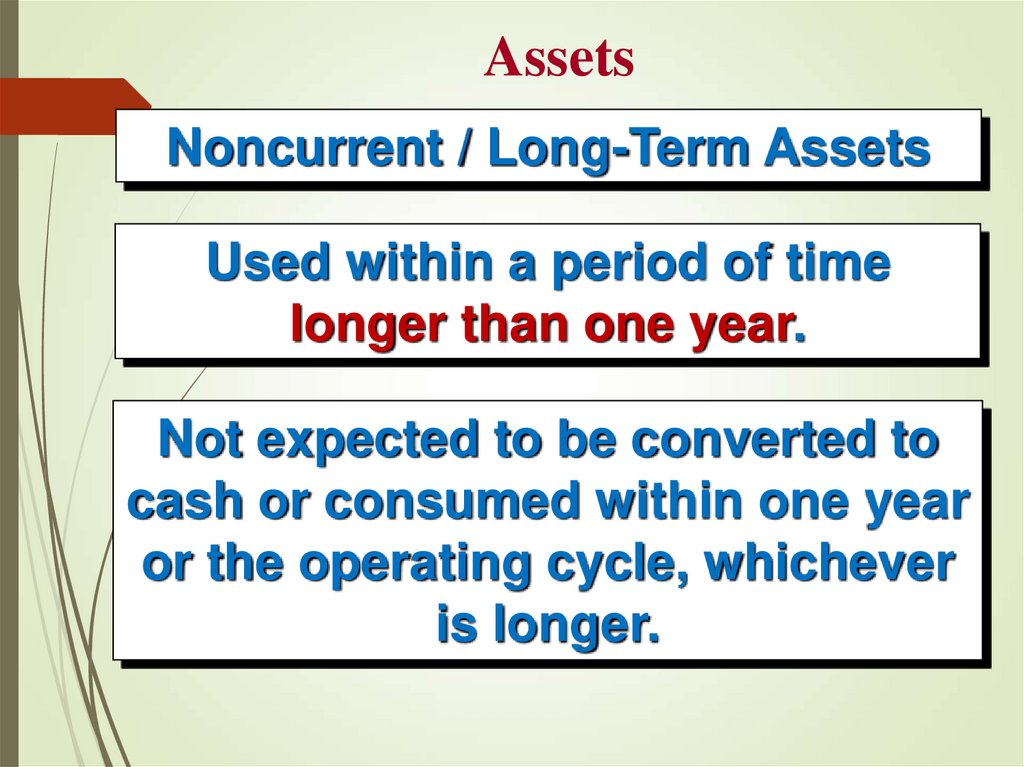 Assets

Noncurrent / Long-Term Assets

Used within a period of time longer than one year.

Not expected to be converted to cash or consumed within one year or the operating cycle, whichever is longer.